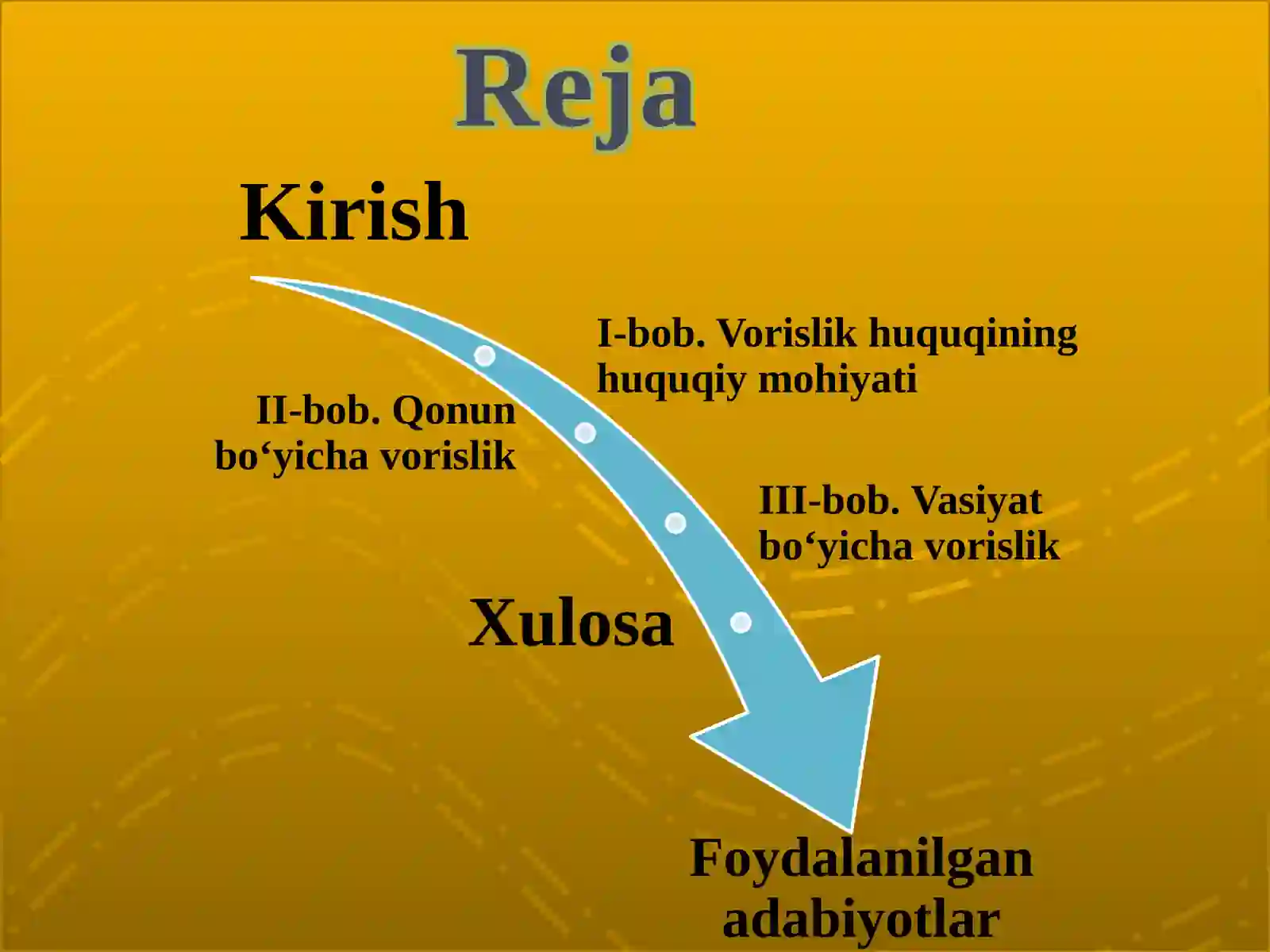 Reja

Kirish

I-bob. Vorislik huquqining huquqiy mohiyati

II-bob. Qonun bo‘yicha vorislik

III-bob. Vasiyat bo‘yicha vorislik

Xulosa

Foydalanilgan adabiyotlar